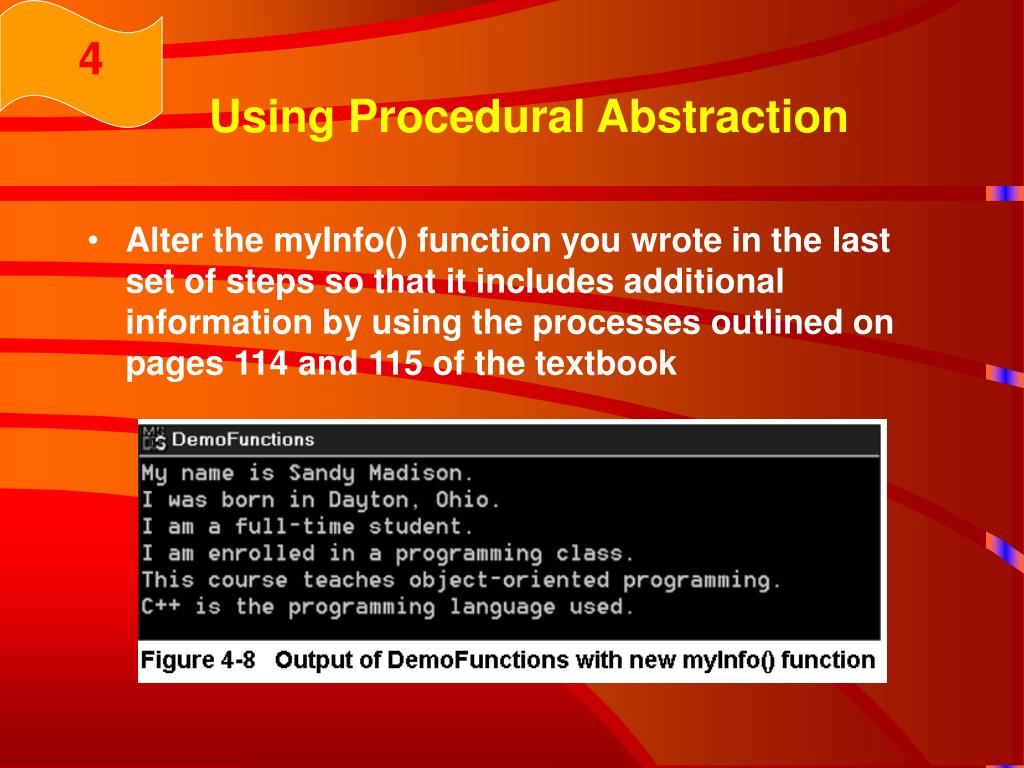 4

Using Procedural Abstraction

• Alter the myInfo() function you wrote in the last set of steps so that it includes additional information by using the processes outlined on pages 114 and 115 of the textbook

DemoFunctions

My name is Sandy Madison.
I was born in Dayton, Ohio.
I am a full-time student.
I am enrolled in a programming class.
This course teaches object-oriented programming.
C++ is the programming language used.

Figure 4-8 Output of DemoFunctions with new myInfo() function